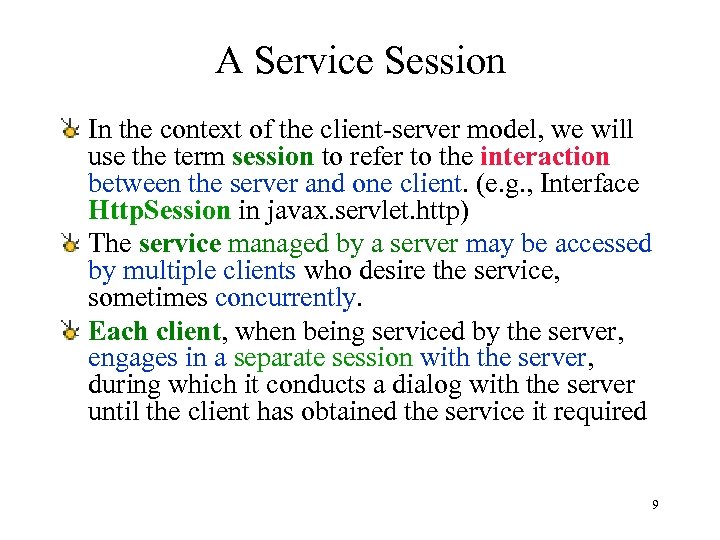 A Service Session

In the context of the client-server model, we will use the term session to refer to the interaction between the server and one client. (e.g., Interface HttpSession in javax.servlet.http)

The service managed by a server may be accessed by multiple clients who desire the service, sometimes concurrently.

Each client, when being serviced by the server, engages in a separate session with the server, during which it conducts a dialog with the server until the client has obtained the service it required

9